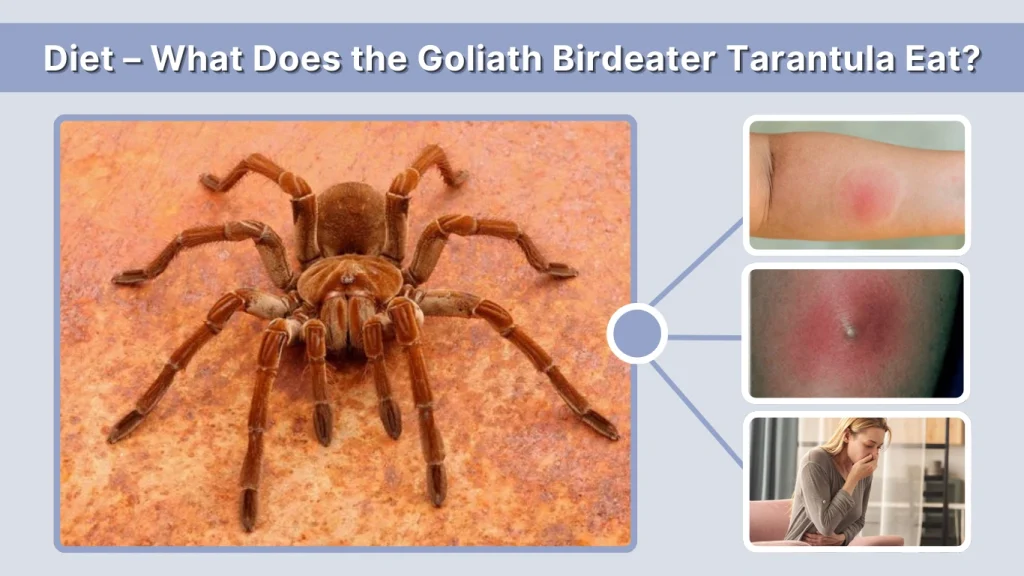 Diet – What Does the Goliath Birdeater Tarantula Eat?